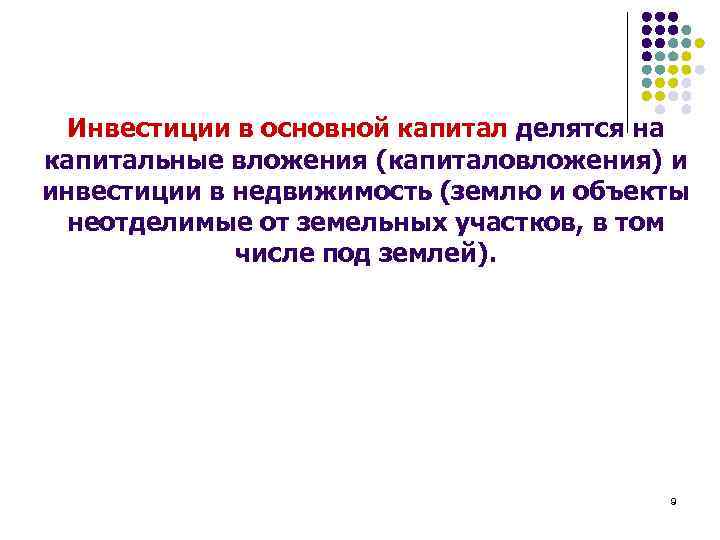 Инвестиции в основной капитал делятся на капитальные вложения (капиталовложения) и инвестиции в недвижимость (землю и объекты неотделимые от земельных участков, в том числе под землей).

9